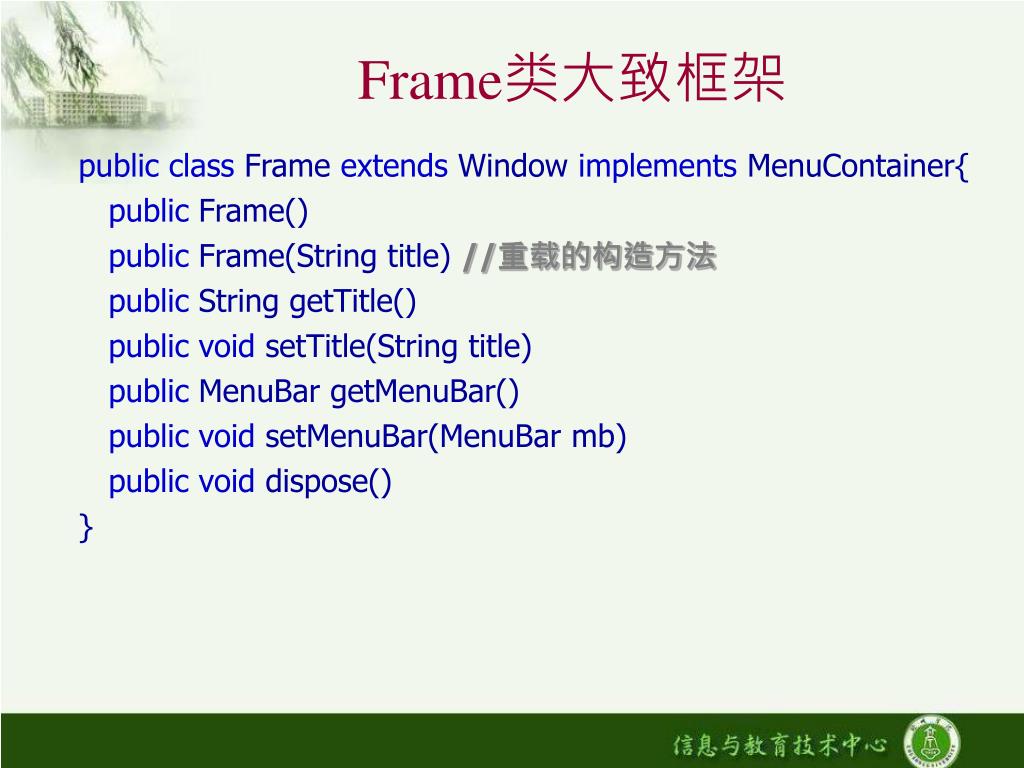 Frame类大致框架

public class Frame extends Window implements MenuContainer{
public Frame()
public Frame(String title) //重载的构造方法
public String getTitle()
public void setTitle(String title)
public MenuBar getMenuBar()
public void setMenuBar(MenuBar mb)
public void dispose()
}

信息与教育技术中心